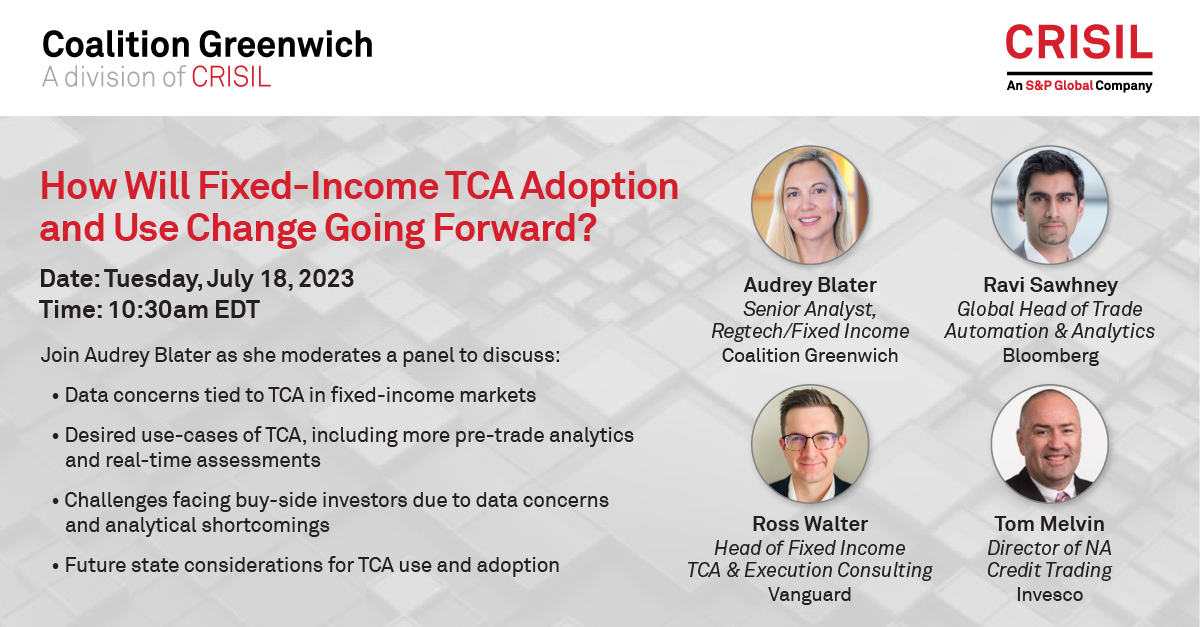 Coalition Greenwich
A division of CRISIL

CRISIL
An S&P Global Company

How Will Fixed-Income TCA Adoption and Use Change Going Forward?

Date: Tuesday, July 18, 2023
Time: 10:30am EDT

Join Audrey Blater as she moderates a panel to discuss:

• Data concerns tied to TCA in fixed-income markets
• Desired use-cases of TCA, including more pre-trade analytics and real-time assessments
• Challenges facing buy-side investors due to data concerns and analytical shortcomings
• Future state considerations for TCA use and adoption

Audrey Blater
Senior Analyst, Regtech/Fixed Income
Coalition Greenwich

Ravi Sawhney
Global Head of Trade Automation & Analytics
Bloomberg

Ross Walter
Head of Fixed Income TCA & Execution Consulting
Vanguard

Tom Melvin
Director of NA Credit Trading
Invesco